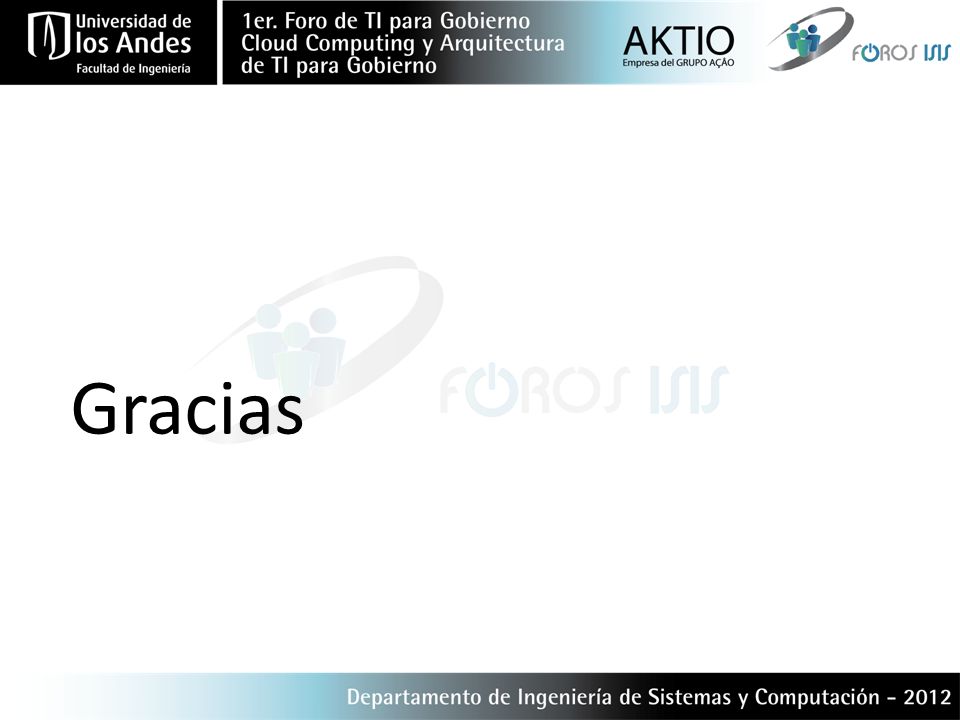 Universidad de los Andes
Facultad de Ingeniería

1er. Foro de TI para Gobierno
Cloud Computing y Arquitectura de TI para Gobierno

AKTIO
Empresa del GRUPO AÇÃO

FOROS ISIS

FOROS ISIS

Gracias

Departamento de Ingeniería de Sistemas y Computación - 2012